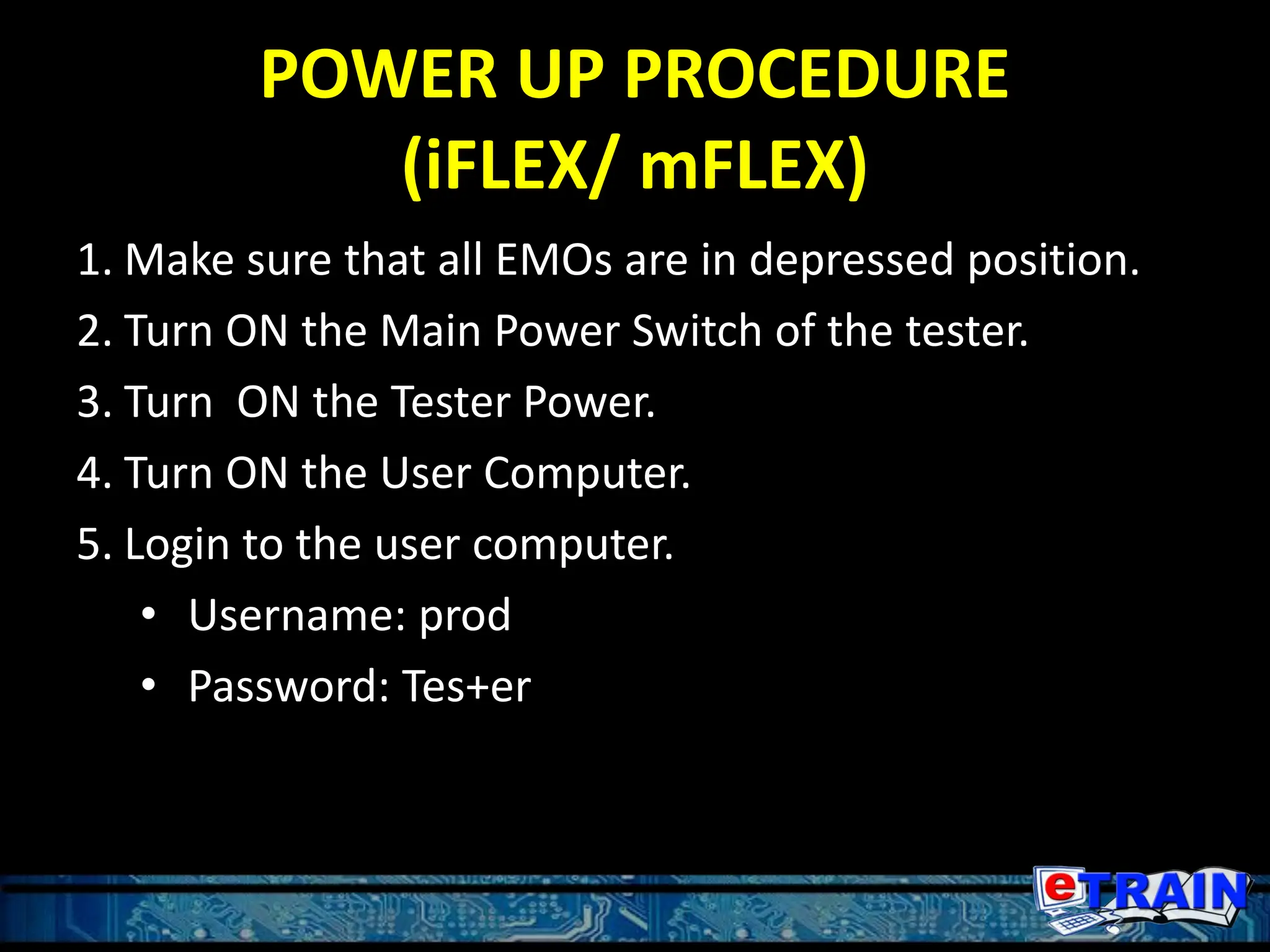 POWER UP PROCEDURE (iFLEX/ mFLEX)

1. Make sure that all EMOs are in depressed position.

2. Turn ON the Main Power Switch of the tester.

3. Turn  ON the Tester Power.

4. Turn ON the User Computer.

5. Login to the user computer.

• Username: prod

• Password: Tes+er

eTRAIN